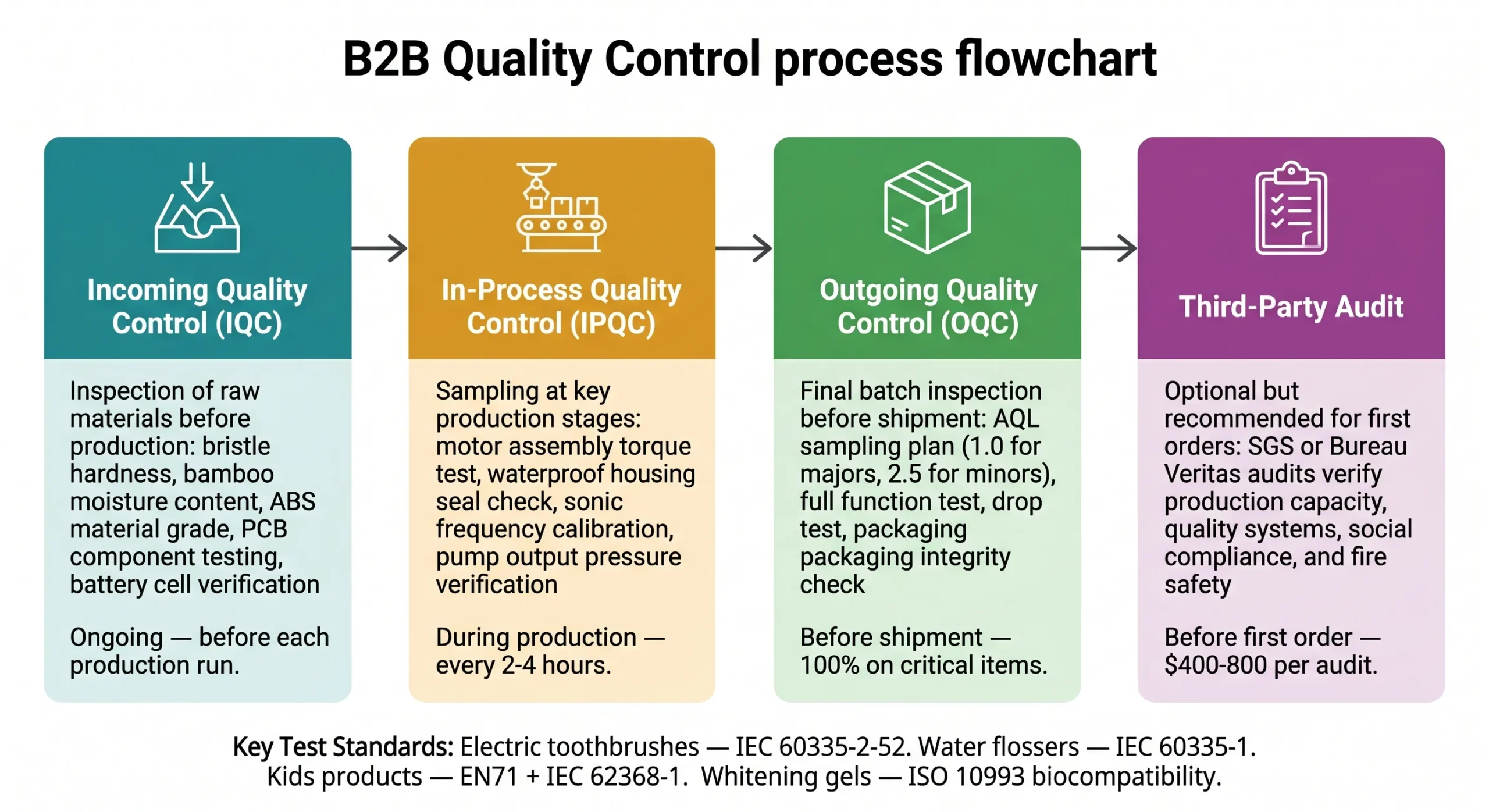 B2B Quality Control process flowchart

Incoming Quality Control (IQC)

Inspection of raw materials before production: bristle hardness, bamboo moisture content, ABS material grade, PCB component testing, battery cell verification

Ongoing — before each production run.

In-Process Quality Control (IPQC)

Sampling at key production stages: motor assembly torque test, waterproof housing seal check, sonic frequency calibration, pump output pressure verification

During production — every 2-4 hours.

Outgoing Quality Control (OQC)

Final batch inspection before shipment: AQL sampling plan (1.0 for majors, 2.5 for minors), full function test, drop test, packaging packaging integrity check

Before shipment — 100% on critical items.

Third-Party Audit

Optional but recommended for first orders: SGS or Bureau Veritas audits verify production capacity, quality systems, social compliance, and fire safety

Before first order — $400-800 per audit.

Key Test Standards: Electric toothbrushes — IEC 60335-2-52. Water flossers — IEC 60335-1. Kids products — EN71 + IEC 62368-1. Whitening gels — ISO 10993 biocompatibility.